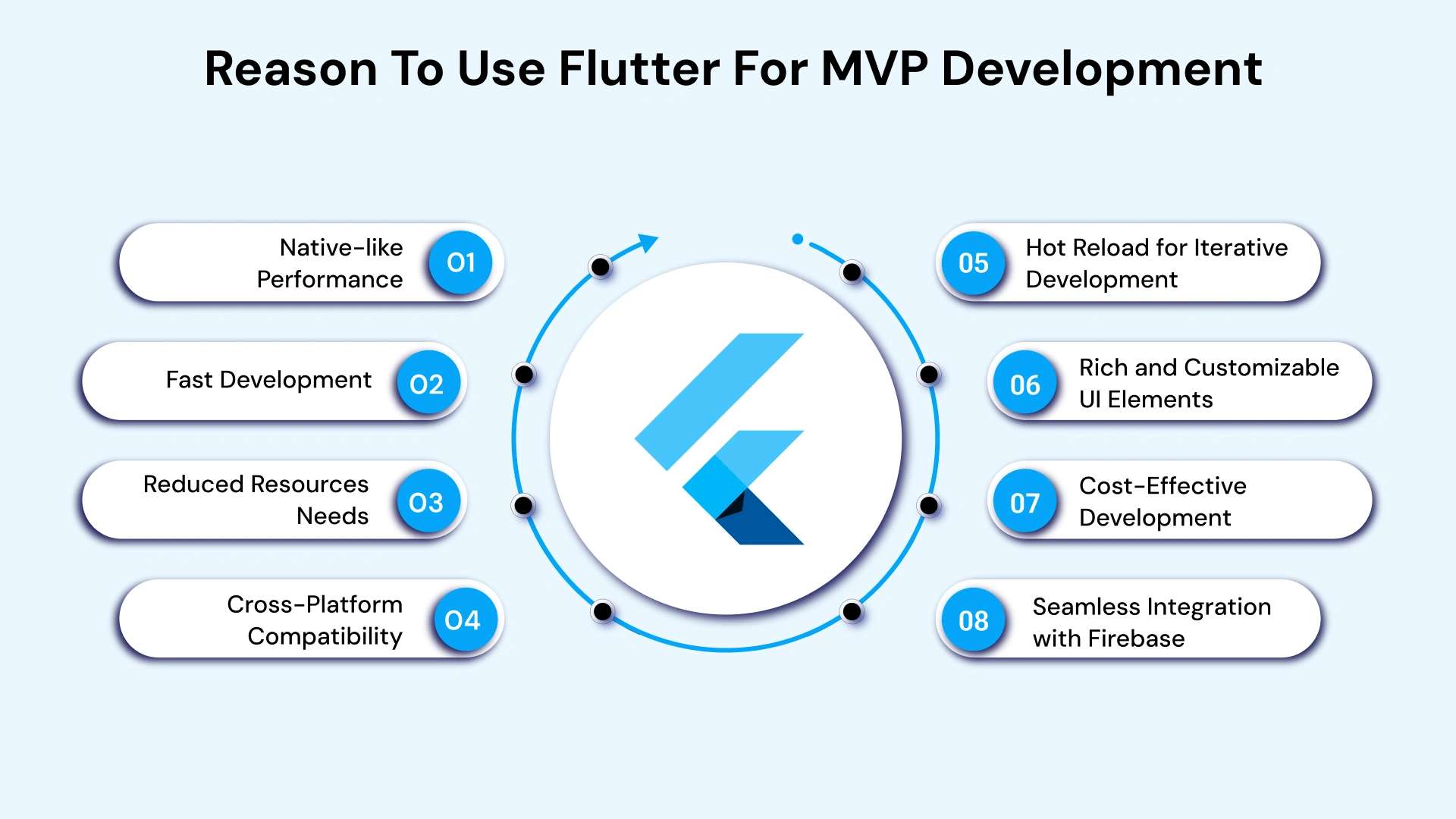 Reason To Use Flutter For MVP Development

Native-like Performance 01

Fast Development 02

Reduced Resources Needs 03

Cross-Platform Compatibility 04

05 Hot Reload for Iterative Development

06 Rich and Customizable UI Elements

07 Cost-Effective Development

08 Seamless Integration with Firebase